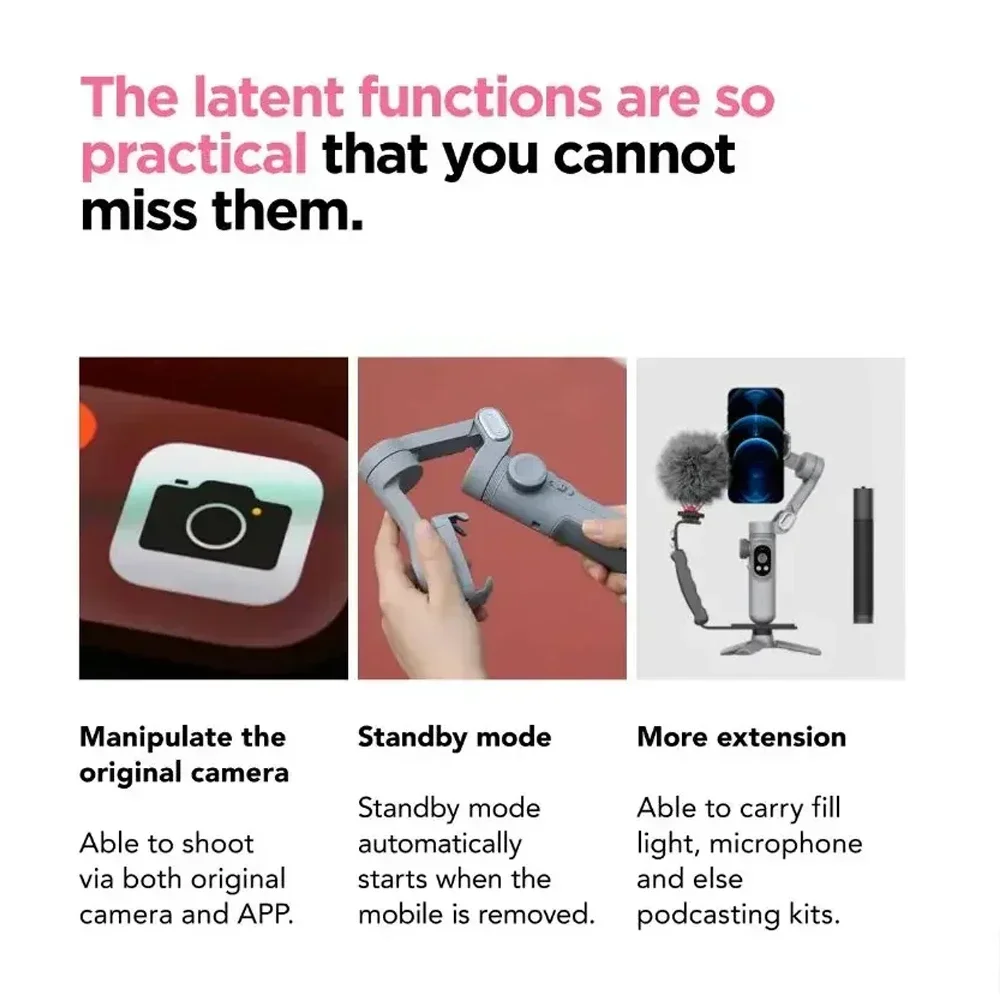 The latent functions are so practical that you cannot miss them.

Manipulate the original camera

Able to shoot via both original camera and APP.

Standby mode

Standby mode automatically starts when the mobile is removed.

More extension

Able to carry fill light, microphone and else podcasting kits.